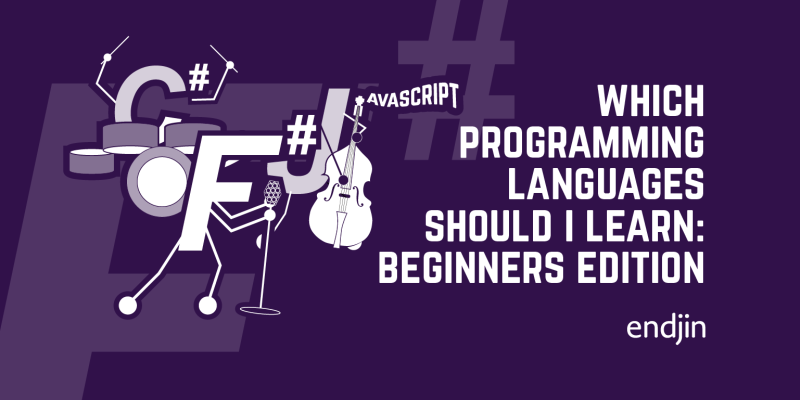 C#

F#

JAVASCRIPT

WHICH PROGRAMMING LANGUAGES SHOULD I LEARN: BEGINNERS EDITION

endjin